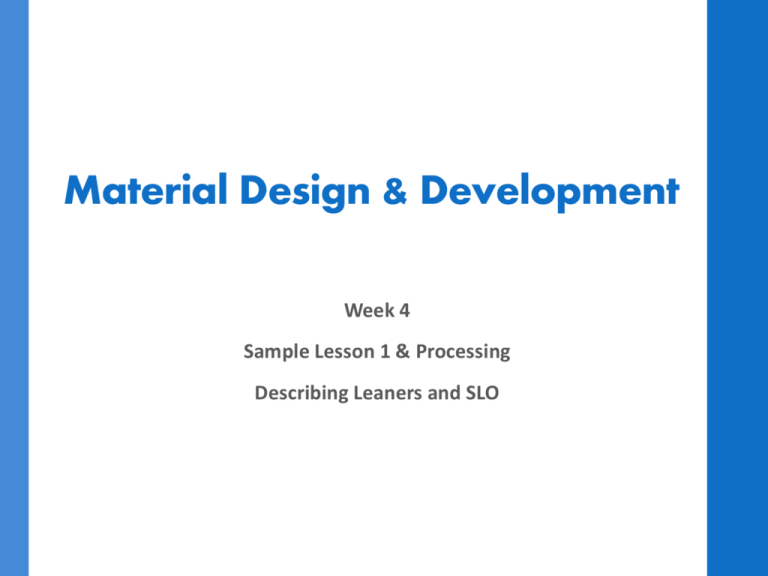 Material Design & Development

Week 4

Sample Lesson 1 & Processing

Describing Leaners and SLO